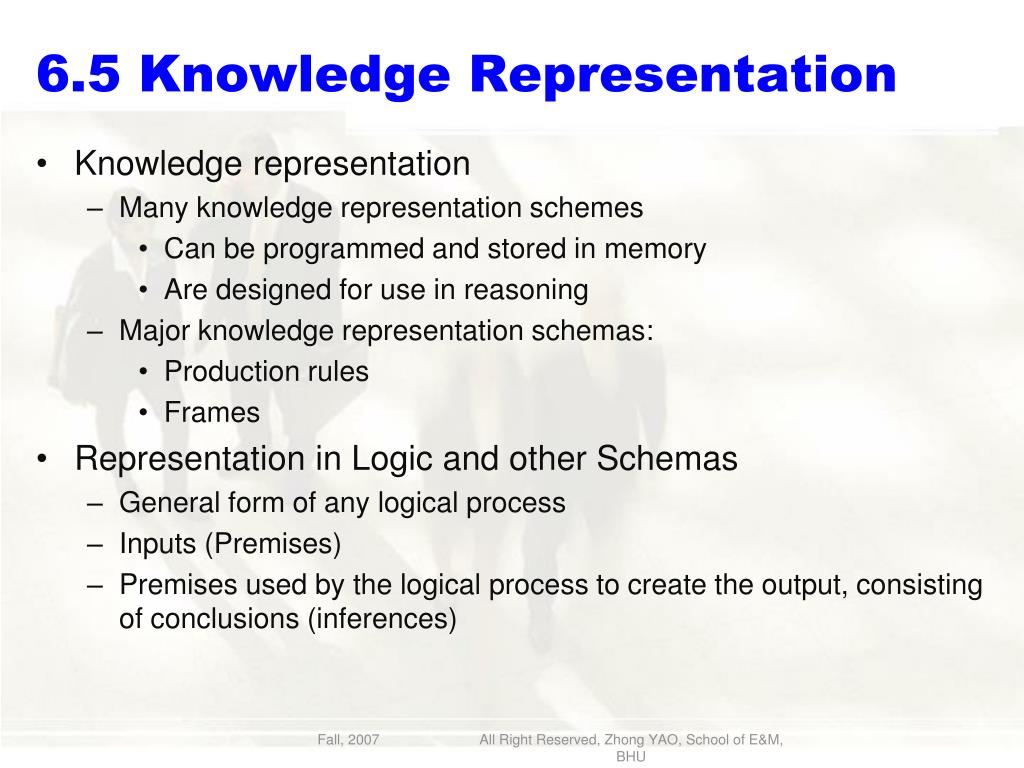 6.5 Knowledge Representation

• Knowledge representation
– Many knowledge representation schemes
• Can be programmed and stored in memory
• Are designed for use in reasoning
– Major knowledge representation schemas:
• Production rules
• Frames
• Representation in Logic and other Schemas
– General form of any logical process
– Inputs (Premises)
– Premises used by the logical process to create the output, consisting of conclusions (inferences)

Fall, 2007

All Right Reserved, Zhong YAO, School of E&M, BHU